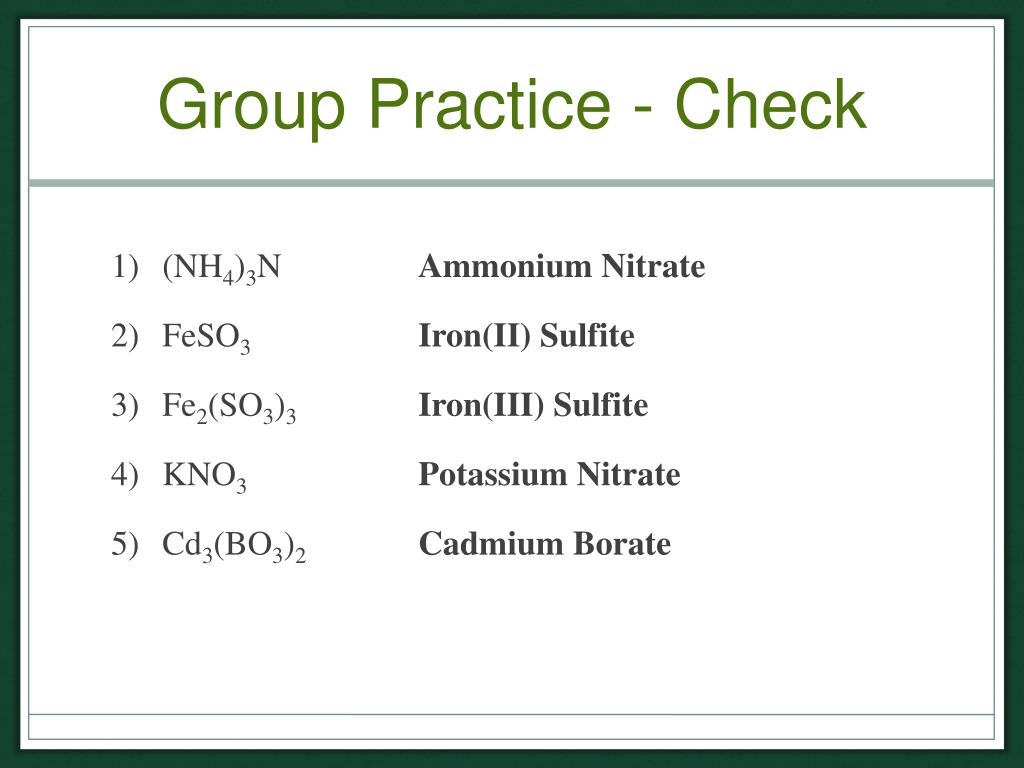 Group Practice - Check

1) $(NH_4)_3N$ **Ammonium Nitrate**

2) $FeSO_3$ **Iron(II) Sulfite**

3) $Fe_2(SO_3)_3$ **Iron(III) Sulfite**

4) $KNO_3$ **Potassium Nitrate**

5) $Cd_3(BO_3)_2$ **Cadmium Borate**